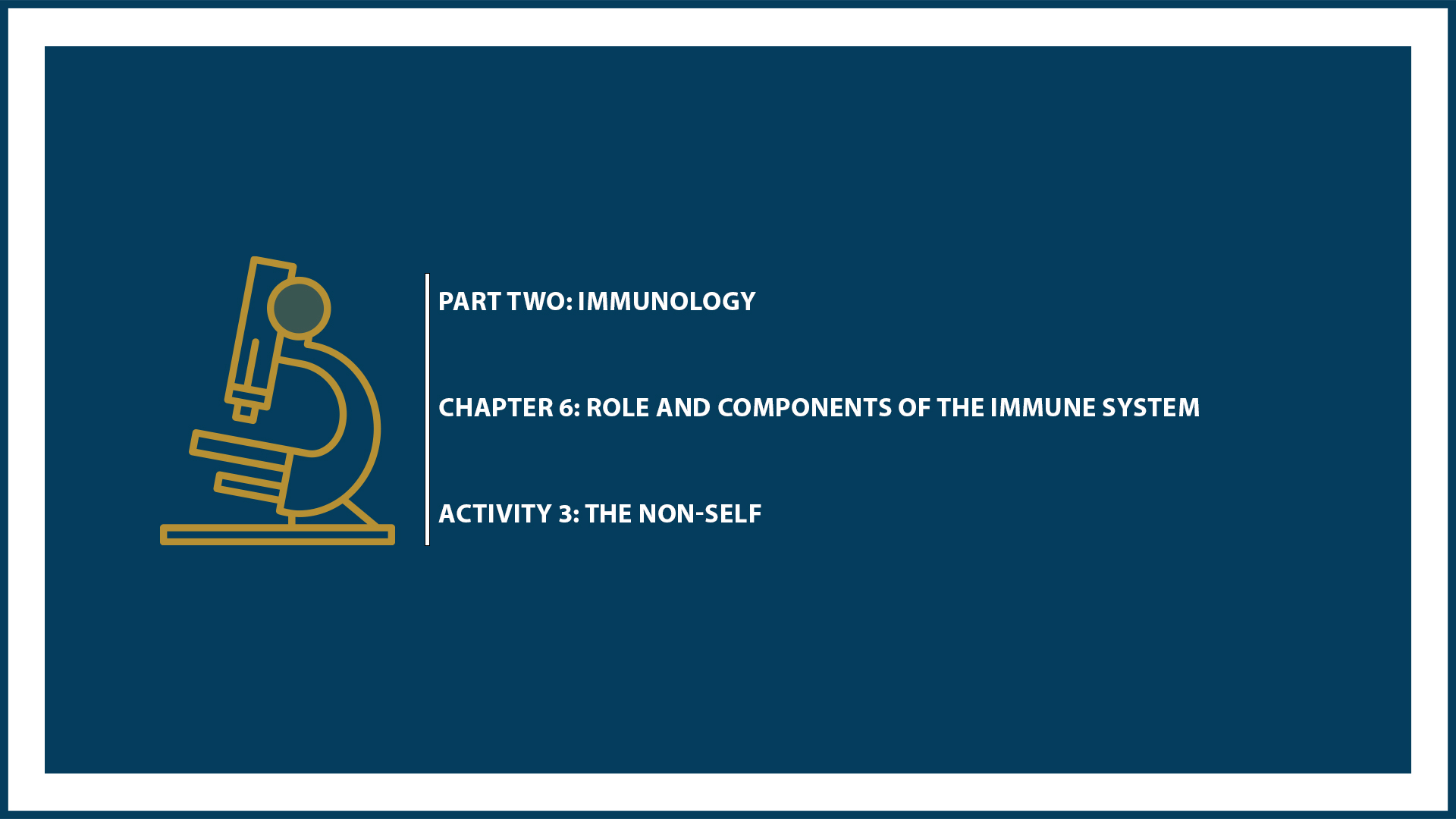 PART TWO: IMMUNOLOGY

CHAPTER 6: ROLE AND COMPONENTS OF THE IMMUNE SYSTEM

ACTIVITY 3: THE NON-SELF